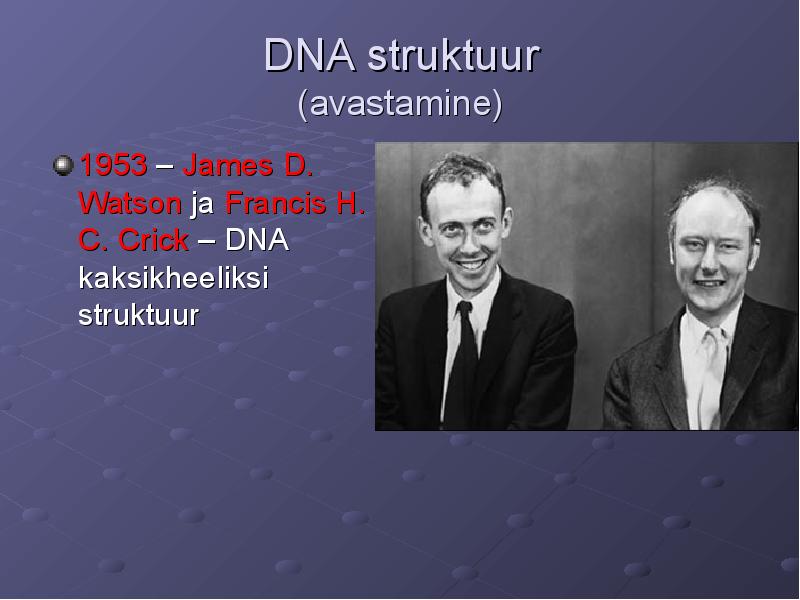 DNA struktuur
(avastamine)

1953 – James D. Watson ja Francis H. C. Crick – DNA kaksikheeliksi struktuur